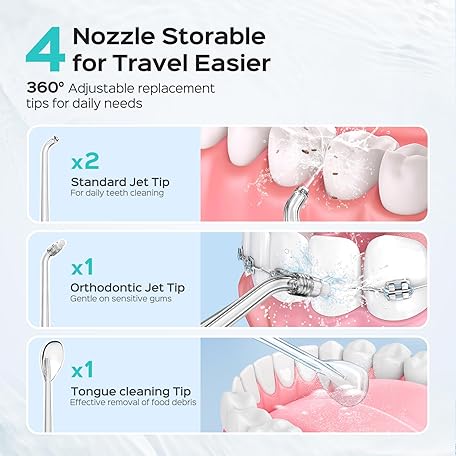 4 Nozzle Storable for Travel Easier

360° Adjustable replacement tips for daily needs

x2
Standard Jet Tip
For daily teeth cleaning

x1
Orthodontic Jet Tip
Gentle on sensitive gums

x1
Tongue cleaning Tip
Effective removal of food debris